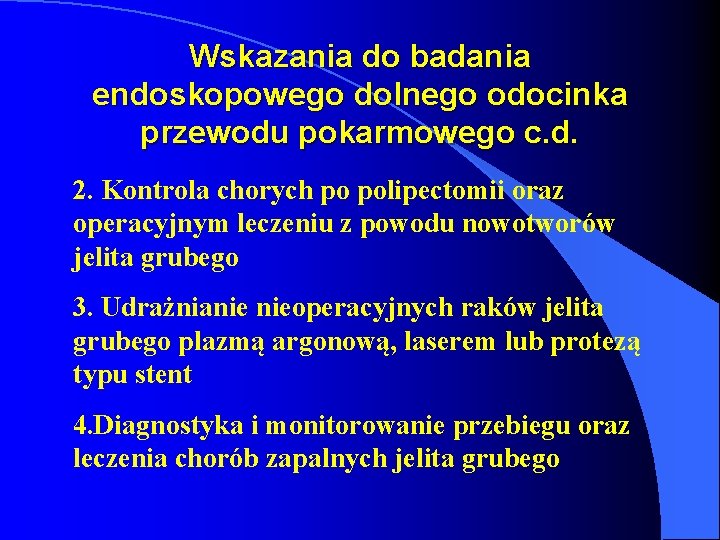 Wskazania do badania endoskopowego dolnego odocinka przewodu pokarmowego c.d.

2. Kontrola chorych po polipectomii oraz operacyjnym leczeniu z powodu nowotworów jelita grubego

3. Udrażnianie nieoperacyjnych raków jelita grubego plazmą argonową, laserem lub protezą typu stent

4.Diagnostyka i monitorowanie przebiegu oraz leczenia chorób zapalnych jelita grubego